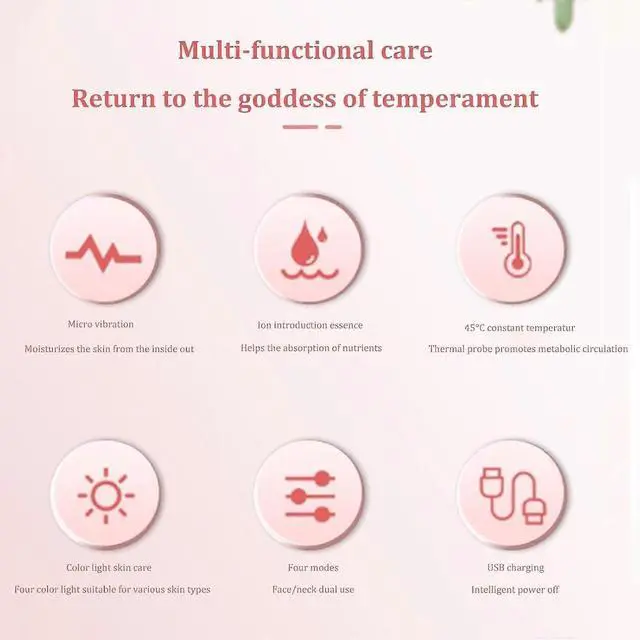 Multi-functional care

Return to the goddess of temperament

Micro vibration

Moisturizes the skin from the inside out

Ion introduction essence

Helps the absorption of nutrients

45°C constant temperatur

Thermal probe promotes metabolic circulation

Color light skin care

Four color light suitable for various skin types

Four modes

Face/neck dual use

USB charging

Intelligent power off